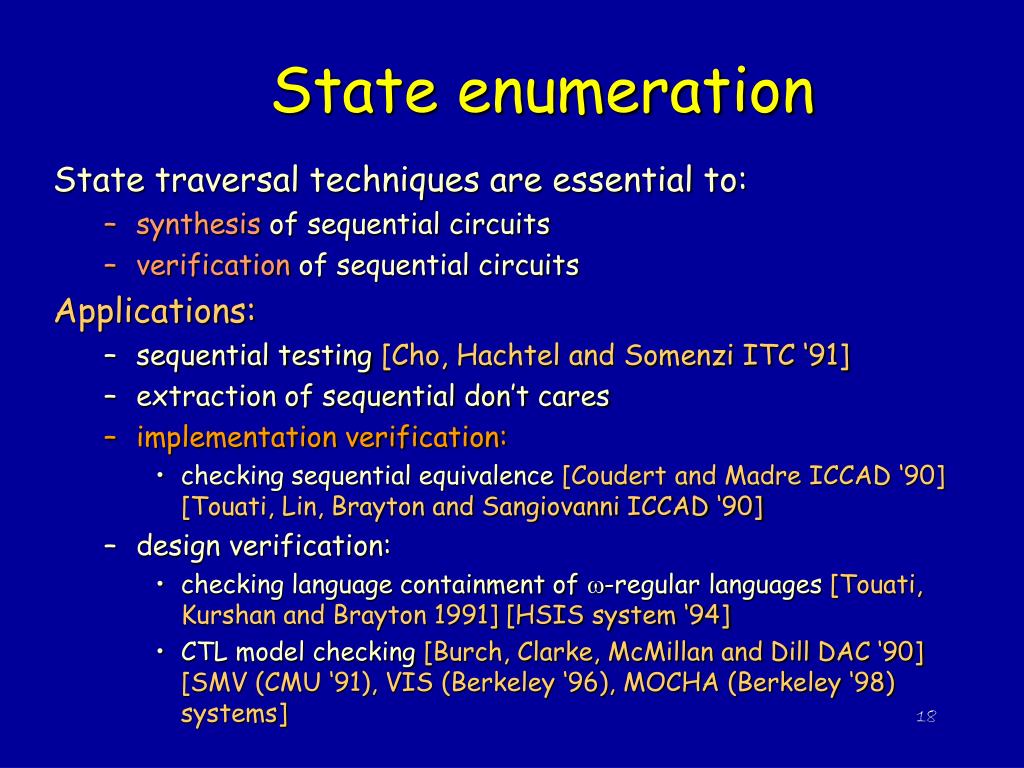 State enumeration

State traversal techniques are essential to:

– synthesis of sequential circuits
– verification of sequential circuits

Applications:

– sequential testing [Cho, Hachtel and Somenzi ITC ‘91]
– extraction of sequential don’t cares
– implementation verification:
  • checking sequential equivalence [Coudert and Madre ICCAD ‘90] [Touati, Lin, Brayton and Sangiovanni ICCAD ‘90]
– design verification:
  • checking language containment of $\omega$-regular languages [Touati, Kurshan and Brayton 1991] [HSIS system ‘94]
  • CTL model checking [Burch, Clarke, McMillan and Dill DAC ‘90] [SMV (CMU ‘91), VIS (Berkeley ‘96), MOCHA (Berkeley ‘98) systems]

18